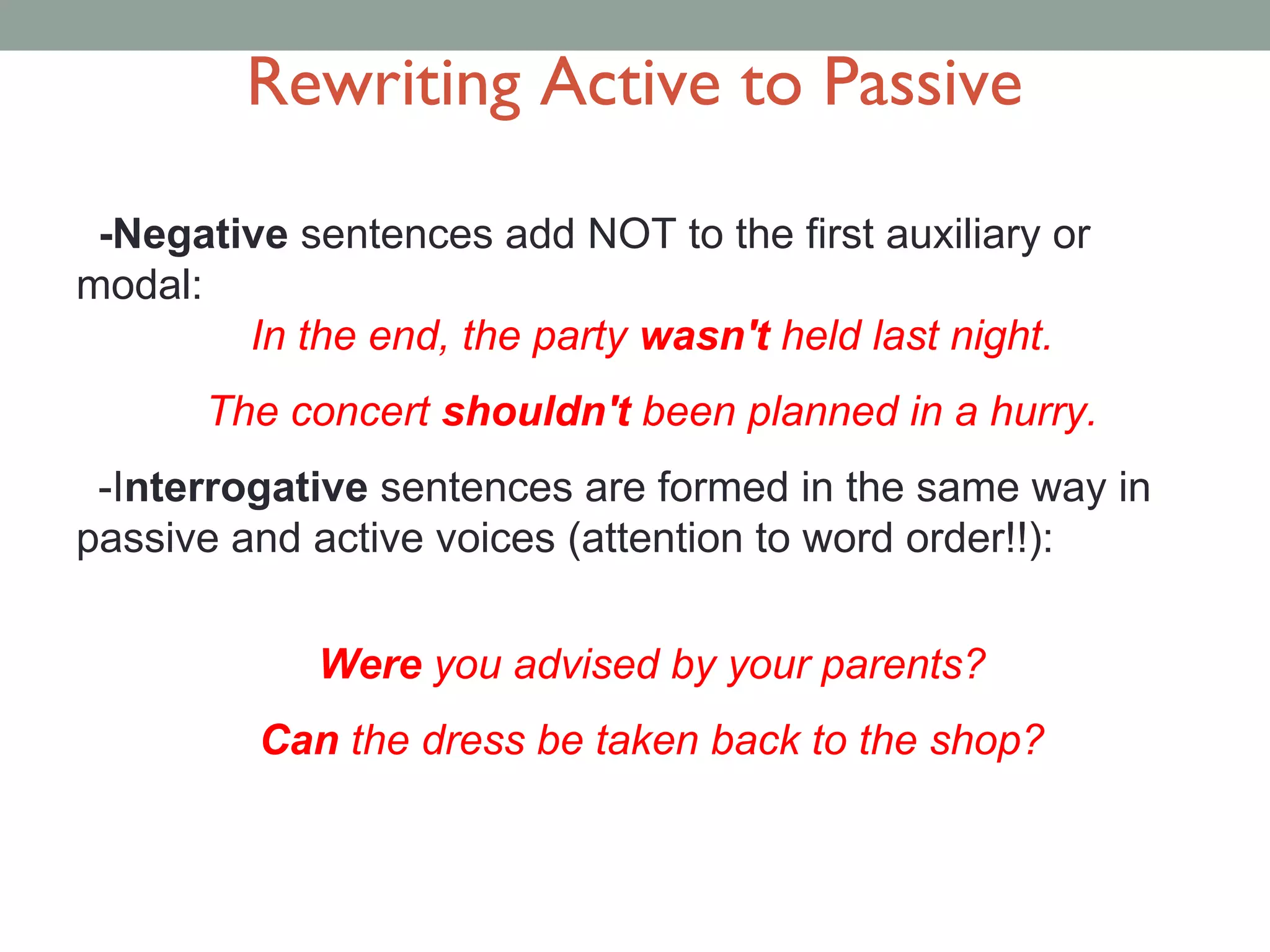 Rewriting Active to Passive

-Negative sentences add NOT to the first auxiliary or modal:

In the end, the party wasn't held last night.

The concert shouldn't been planned in a hurry.

-Interrogative sentences are formed in the same way in passive and active voices (attention to word order!!):

Were you advised by your parents?

Can the dress be taken back to the shop?